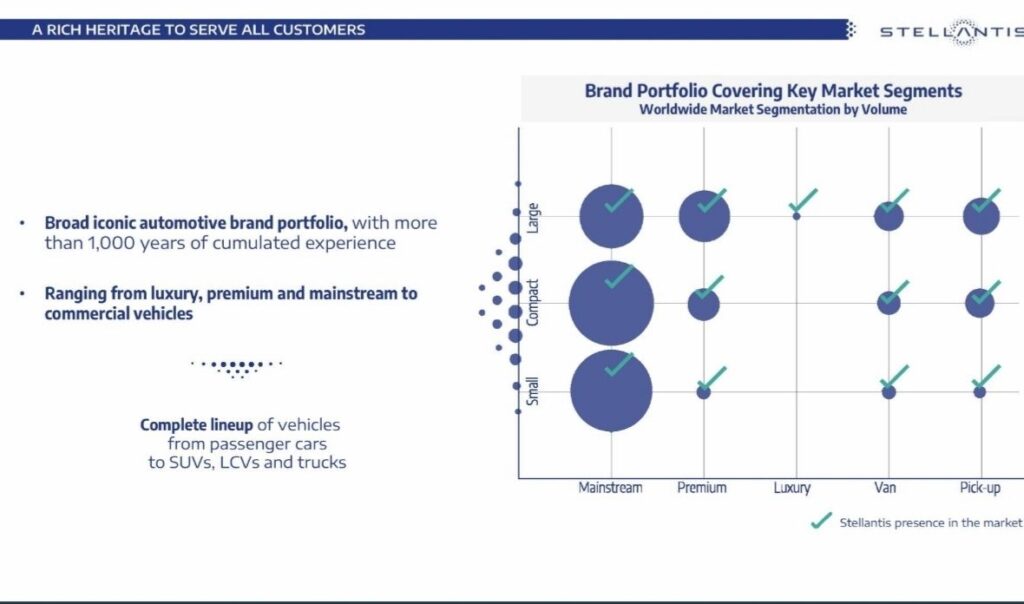 A RICH HERITAGE TO SERVE ALL CUSTOMERS

STELLANTIS

• Broad iconic automotive brand portfolio, with more than 1,000 years of cumulated experience

• Ranging from luxury, premium and mainstream to commercial vehicles

Complete lineup of vehicles from passenger cars to SUVs, LCVs and trucks

Brand Portfolio Covering Key Market Segments
Worldwide Market Segmentation by Volume

Large
Compact
Small

Mainstream
Premium
Luxury
Van
Pick-up

Stellantis presence in the market